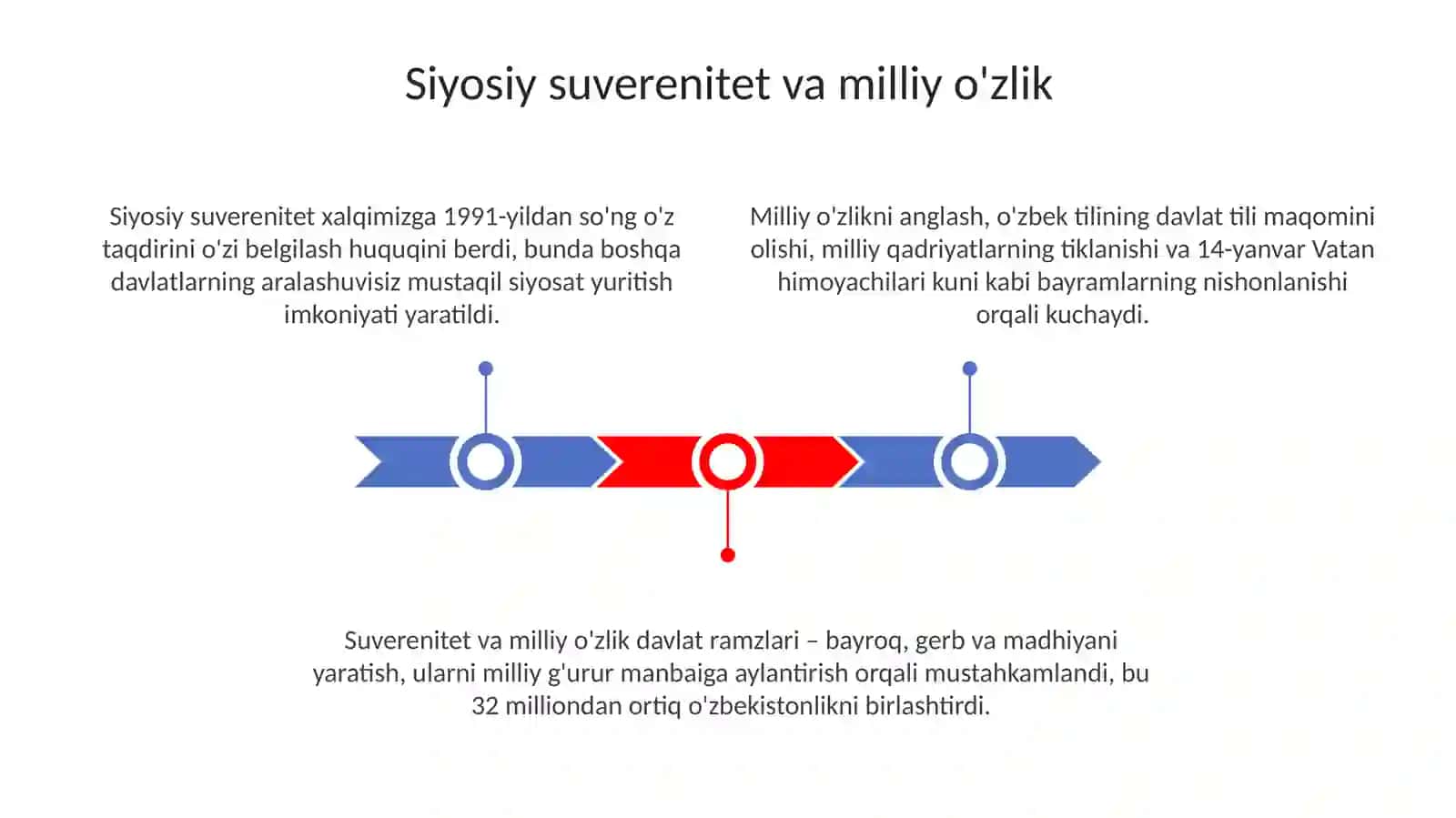 Siyosiy suverenitet va milliy o'zlik

Siyosiy suverenitet xalqimizga 1991-yildan so'ng o'z taqdirini o'zi belgilash huquqini berdi, bunda boshqa davlatlarning aralashuvisiz mustaqil siyosat yuritish imkoniyati yaratildi.

Milliy o'zlikni anglash, o'zbek tilining davlat tili maqomini olishi, milliy qadriyatlarning tiklanishi va 14-yanvar Vatan himoyachilari kuni kabi bayramlarning nishonlanishi orqali kuchaydi.

Suverenitet va milliy o'zlik davlat ramzlari – bayroq, gerb va madhiyani yaratish, ularni milliy g'urur manbaiga aylantirish orqali mustahkamlandi, bu 32 milliondan ortiq o'zbekistonlikni birlashtirdi.